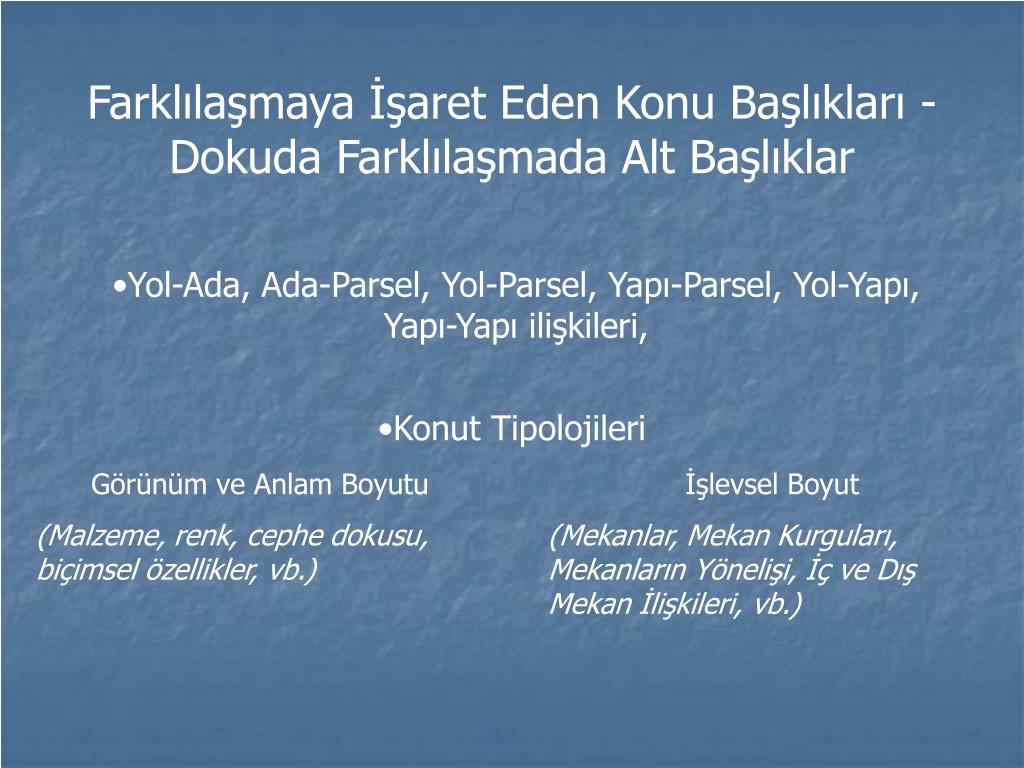 Farklılaşmaya İşaret Eden Konu Başlıkları - Dokuda Farklılaşmada Alt Başlıklar

•Yol-Ada, Ada-Parsel, Yol-Parsel, Yapı-Parsel, Yol-Yapı, Yapı-Yapı ilişkileri,

•Konut Tipolojileri

Görünüm ve Anlam Boyutu

(Malzeme, renk, cephe dokusu, biçimsel özellikler, vb.)

İşlevsel Boyut

(Mekanlar, Mekan Kurguları, Mekanların Yönelişi, İç ve Dış Mekan İlişkileri, vb.)